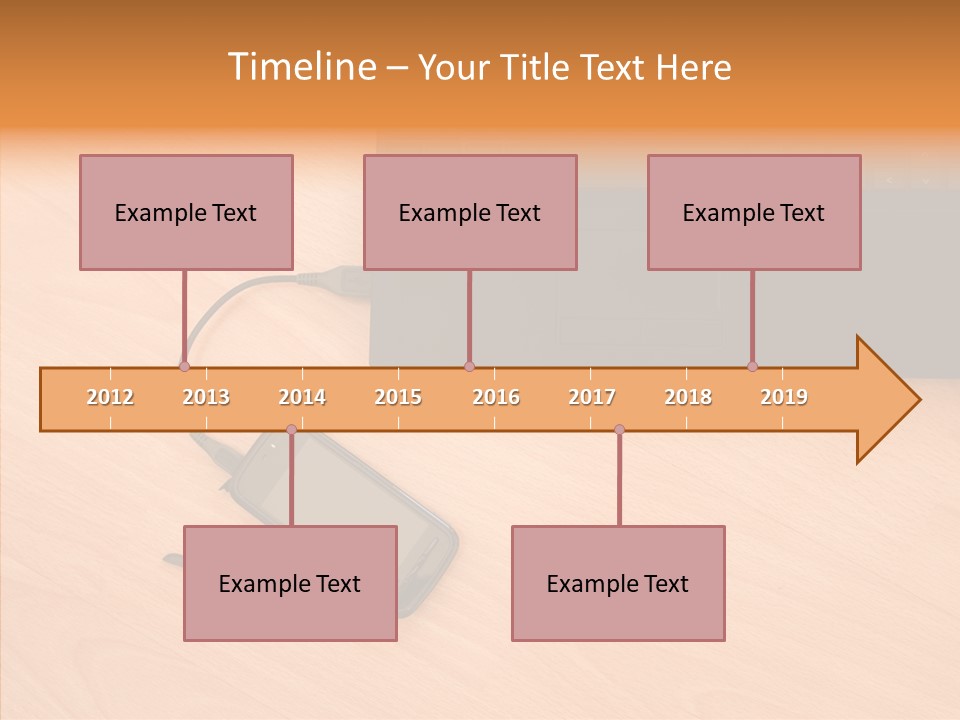 Timeline – Your Title Text Here

Example Text

Example Text

Example Text

2012 2013 2014 2015 2016 2017 2018 2019

Example Text

Example Text